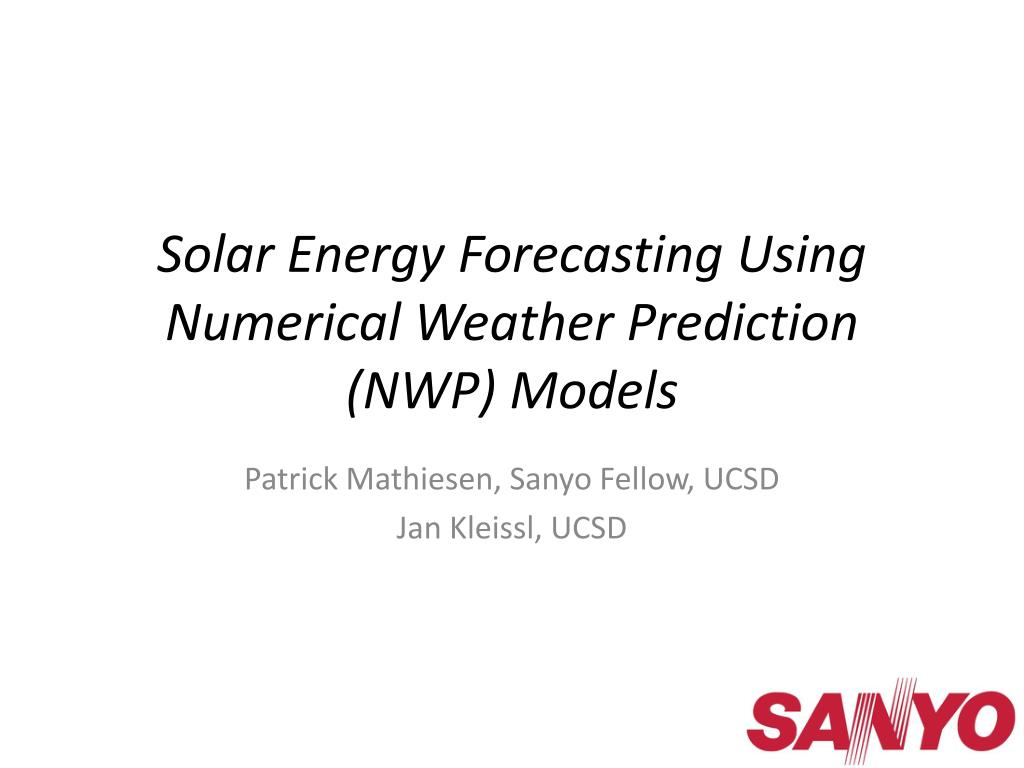 Solar Energy Forecasting Using Numerical Weather Prediction (NWP) Models

Patrick Mathiesen, Sanyo Fellow, UCSD
Jan Kleissl, UCSD

SANYO